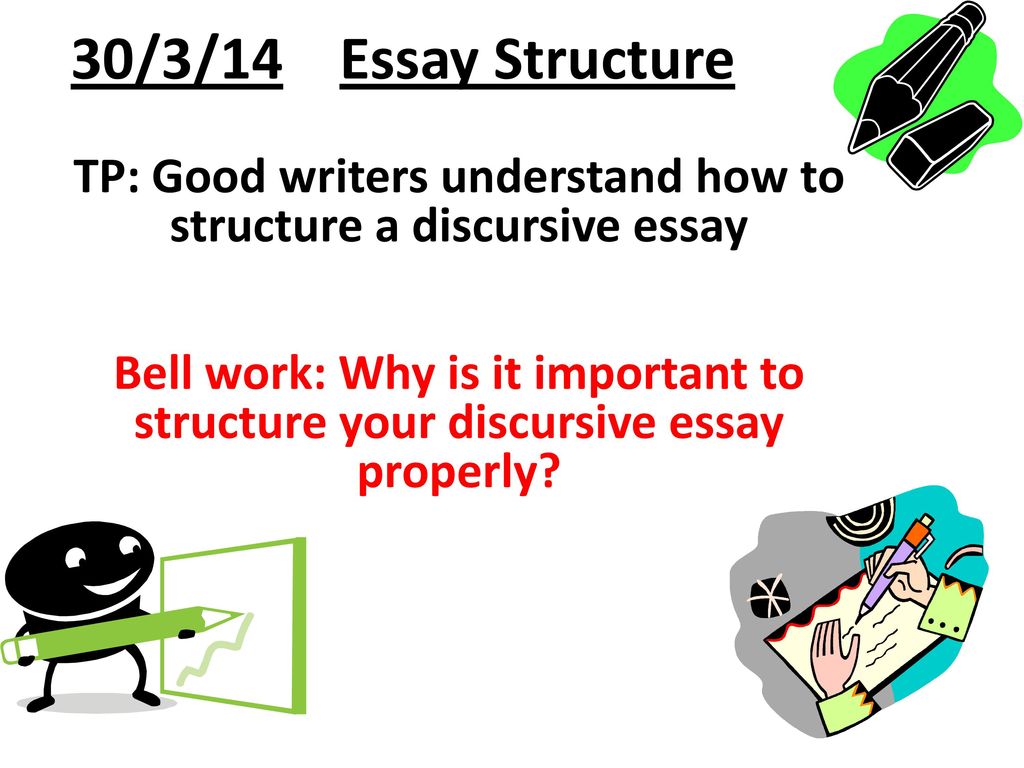 30/3/14 Essay Structure

TP: Good writers understand how to structure a discursive essay

Bell work: Why is it important to structure your discursive essay properly?